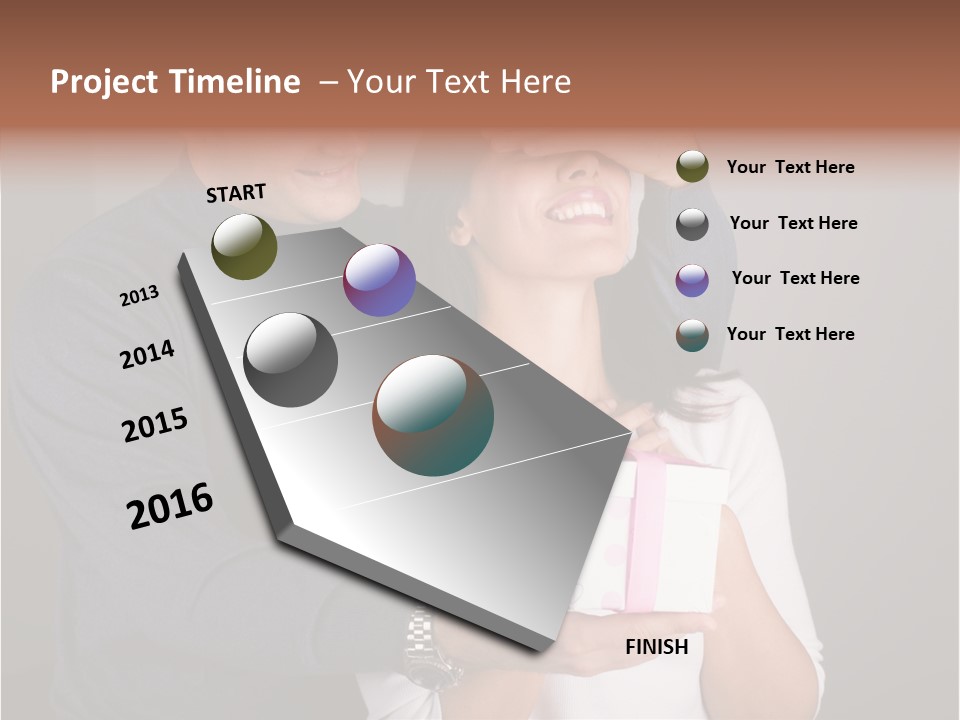 Project Timeline – Your Text Here

START

2013

2014

2015

2016

FINISH

Your Text Here

Your Text Here

Your Text Here

Your Text Here